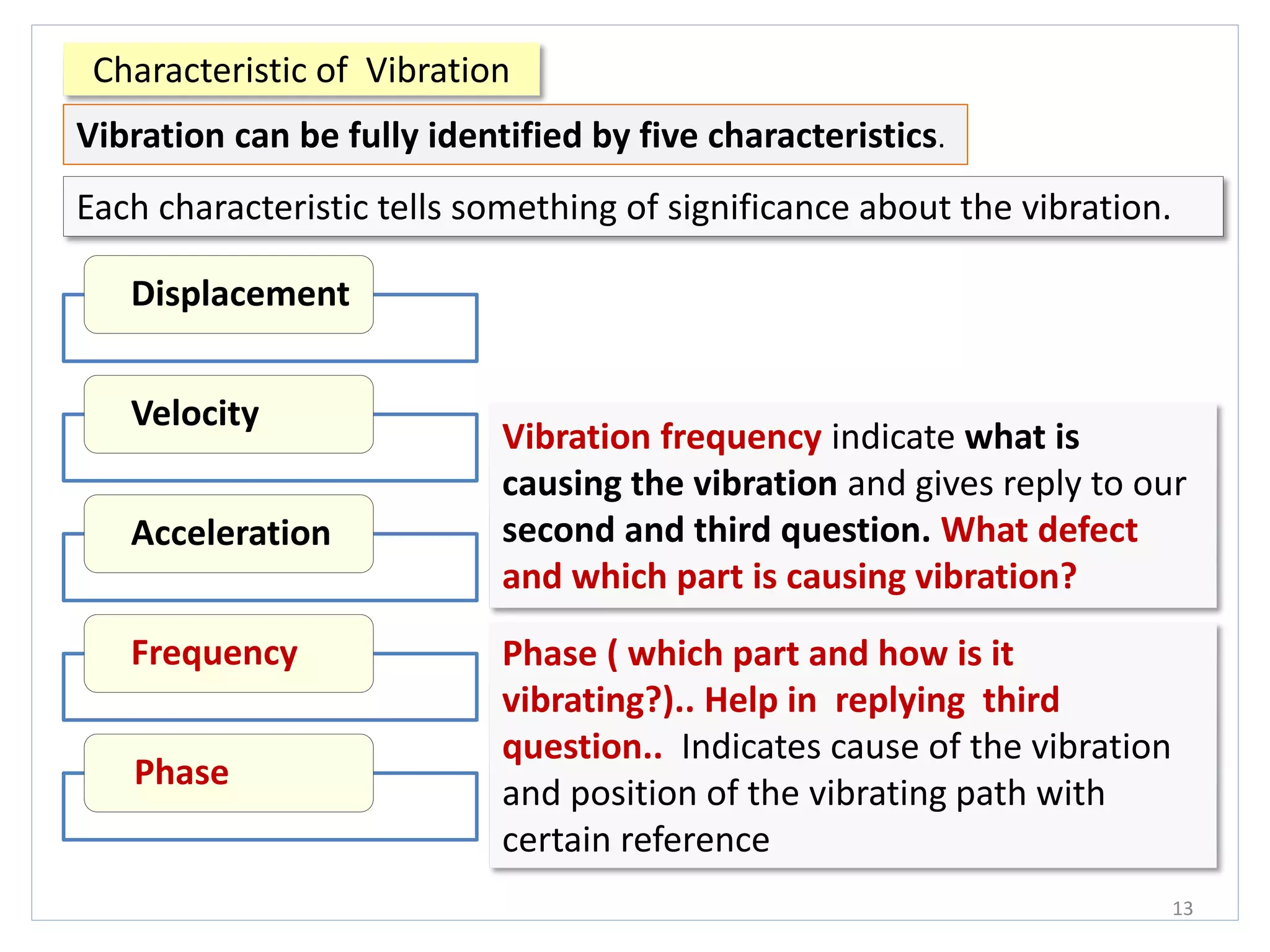 Characteristic of Vibration

Vibration can be fully identified by five characteristics.

Each characteristic tells something of significance about the vibration.

Displacement

Velocity

Acceleration

Frequency

Phase

Vibration frequency indicate what is causing the vibration and gives reply to our second and third question. What defect and which part is causing vibration?

Phase ( which part and how is it vibrating?).. Help in replying third question.. Indicates cause of the vibration and position of the vibrating path with certain reference

13